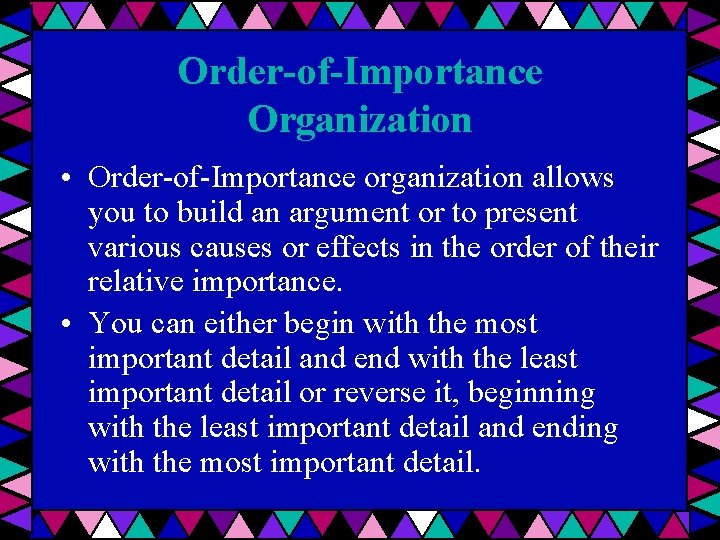 Order-of-Importance Organization

• Order-of-Importance organization allows you to build an argument or to present various causes or effects in the order of their relative importance.

• You can either begin with the most important detail and end with the least important detail or reverse it, beginning with the least important detail and ending with the most important detail.